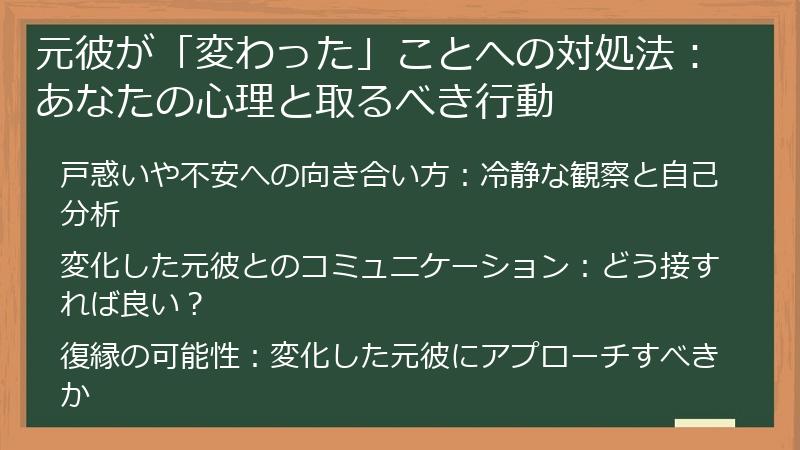 元彼が「変わった」ことへの対処法：あなたの心理と取るべき行動

戸惑いや不安への向き合い方：冷静な観察と自己分析

変化した元彼とのコミュニケーション：どう接すれば良い？

復縁の可能性：変化した元彼にアプローチすべきか